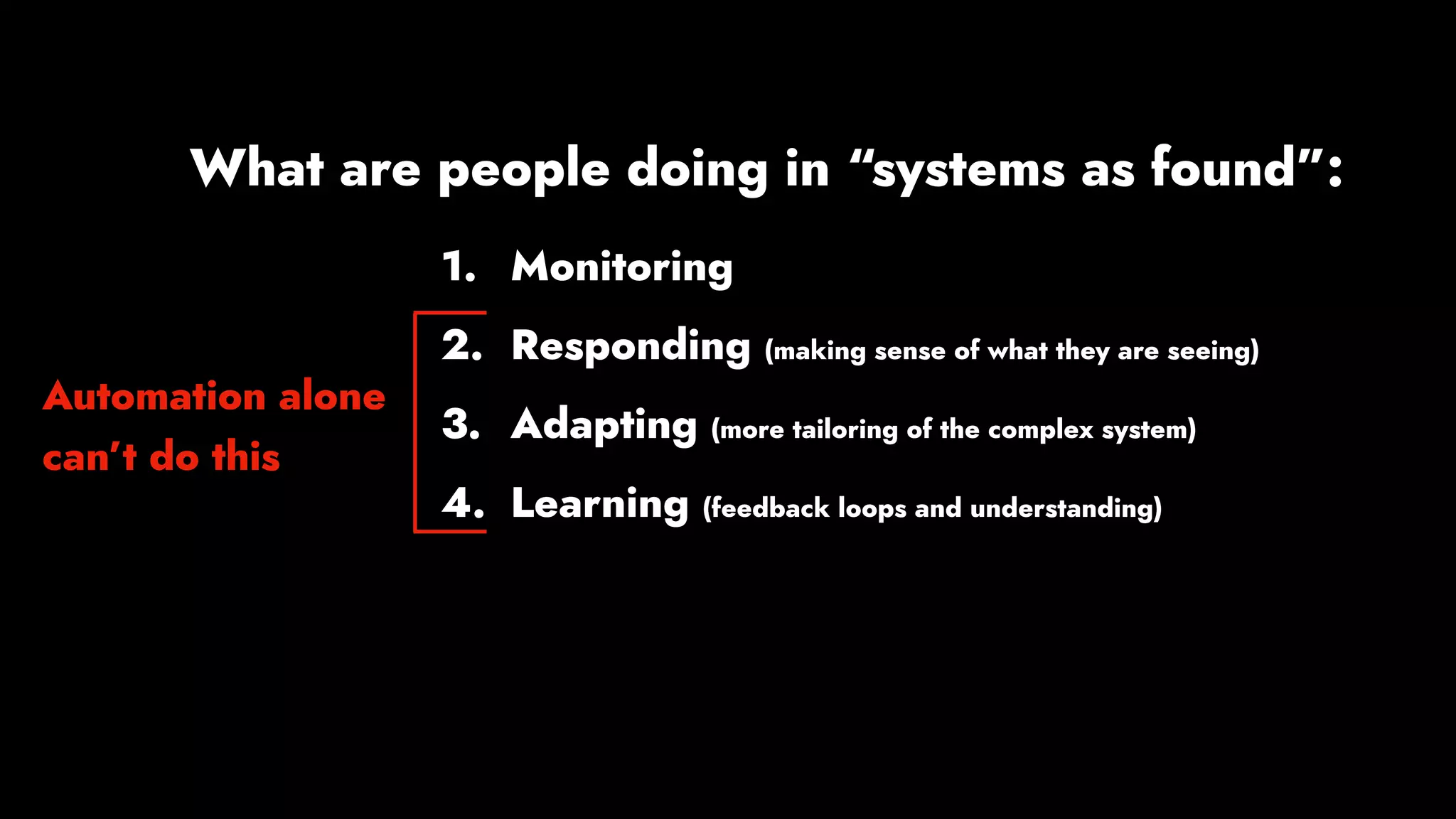 What are people doing in “systems as found”:

1. Monitoring
2. Responding (making sense of what they are seeing)
3. Adapting (more tailoring of the complex system)
4. Learning (feedback loops and understanding)

Automation alone can’t do this